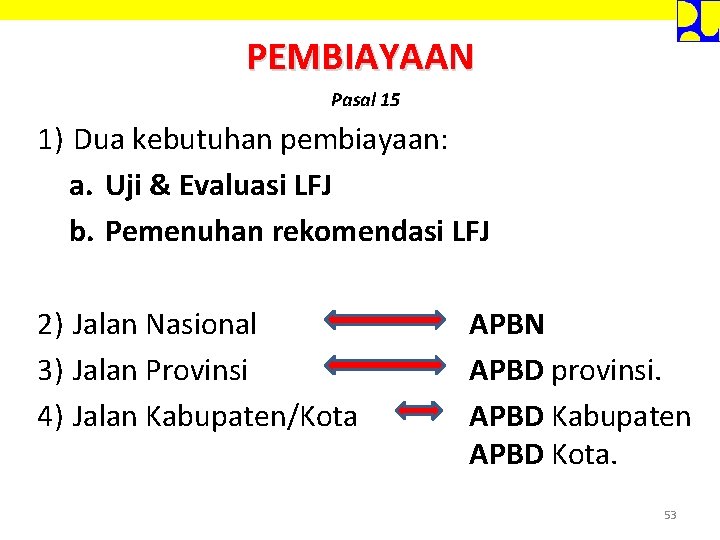 PEMBIAYAAN

Pasal 15

1) Dua kebutuhan pembiayaan:

a. Uji & Evaluasi LFJ

b. Pemenuhan rekomendasi LFJ

2) Jalan Nasional APBN

3) Jalan Provinsi APBD provinsi.

4) Jalan Kabupaten/Kota APBD Kabupaten APBD Kota.

53